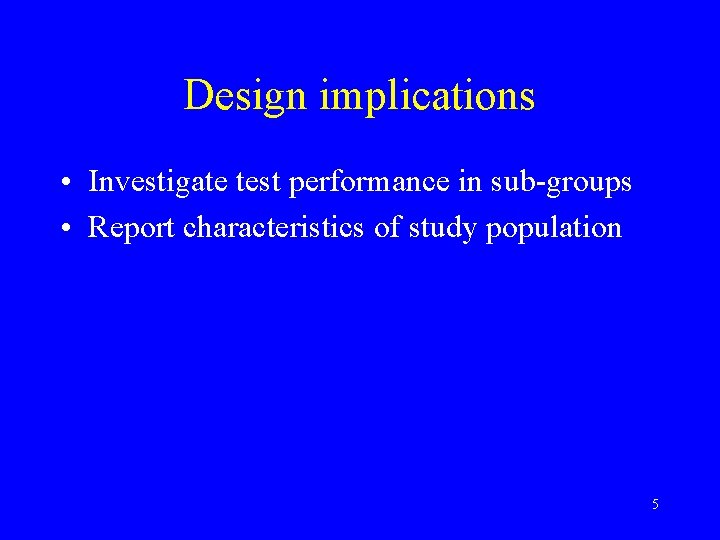 Design implications

• Investigate test performance in sub-groups
• Report characteristics of study population

5